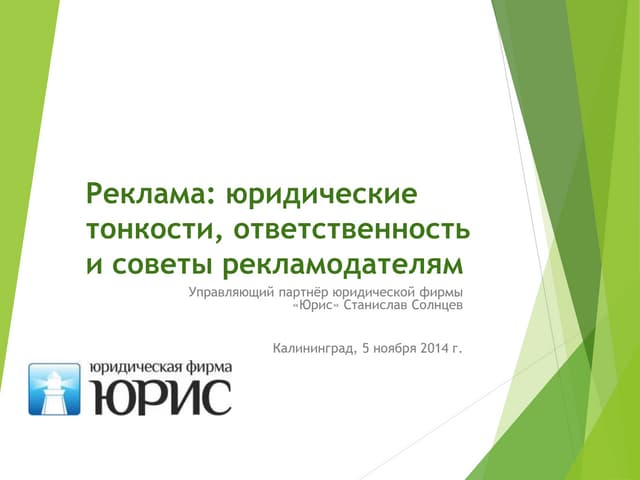 Реклама: юридические тонкости, ответственность и советы рекламодателям

Управляющий партнёр юридической фирмы «Юрис» Станислав Солнцев

Калининград, 5 ноября 2014 г.

юридическая фирма
ЮРИС